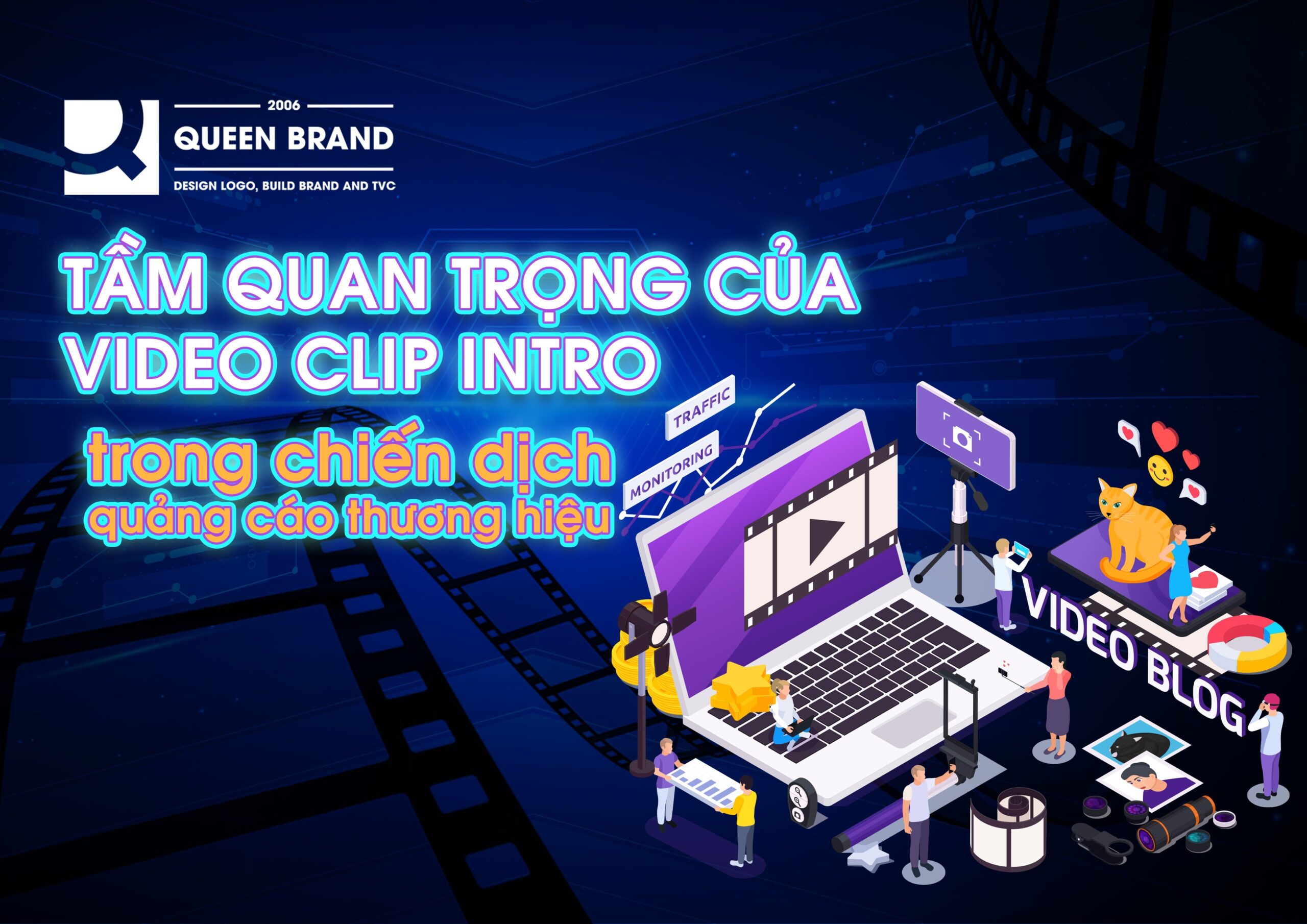 2006
QUEEN BRAND
DESIGN LOGO, BUILD BRAND AND TVC

TẦM QUAN TRỌNG CỦA VIDEO CLIP INTRO
trong chiến dịch quảng cáo thương hiệu

TRAFFIC
MONITORING
VIDEO BLOG